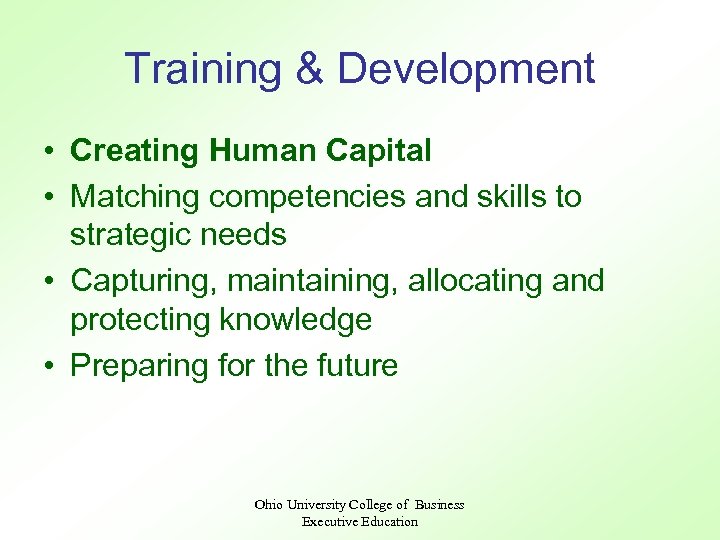 Training & Development

• Creating Human Capital
• Matching competencies and skills to strategic needs
• Capturing, maintaining, allocating and protecting knowledge
• Preparing for the future

Ohio University College of Business
Executive Education